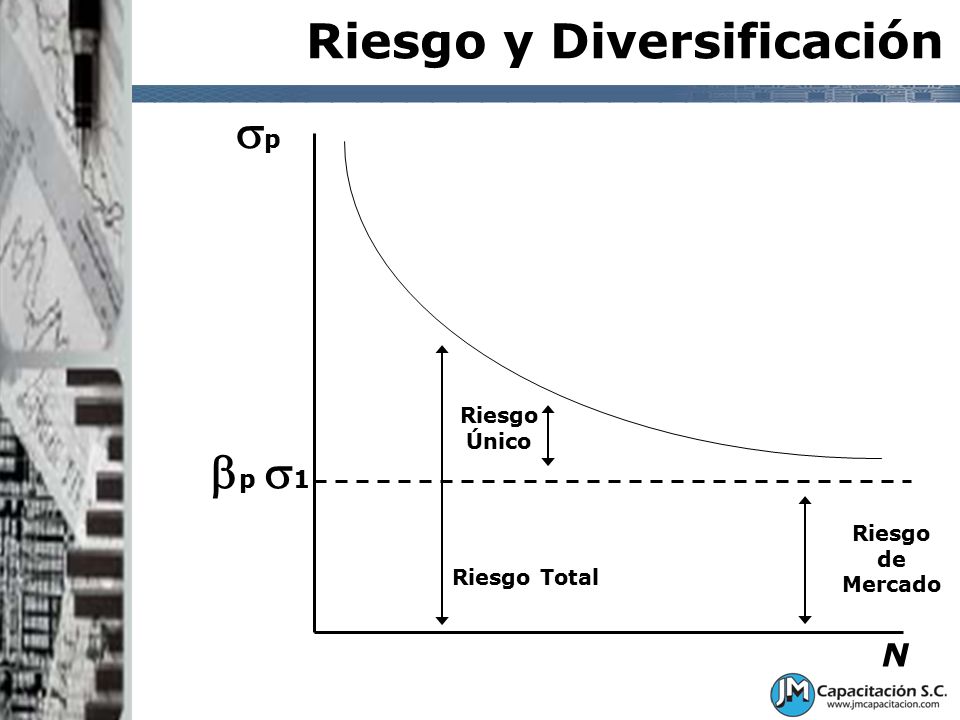 Riesgo y Diversificación

$\sigma_p$

Riesgo Único

$\beta_p \sigma_1$

Riesgo Total

Riesgo de Mercado

N

JM Capacitación S.C.
www.jmcapacitacion.com